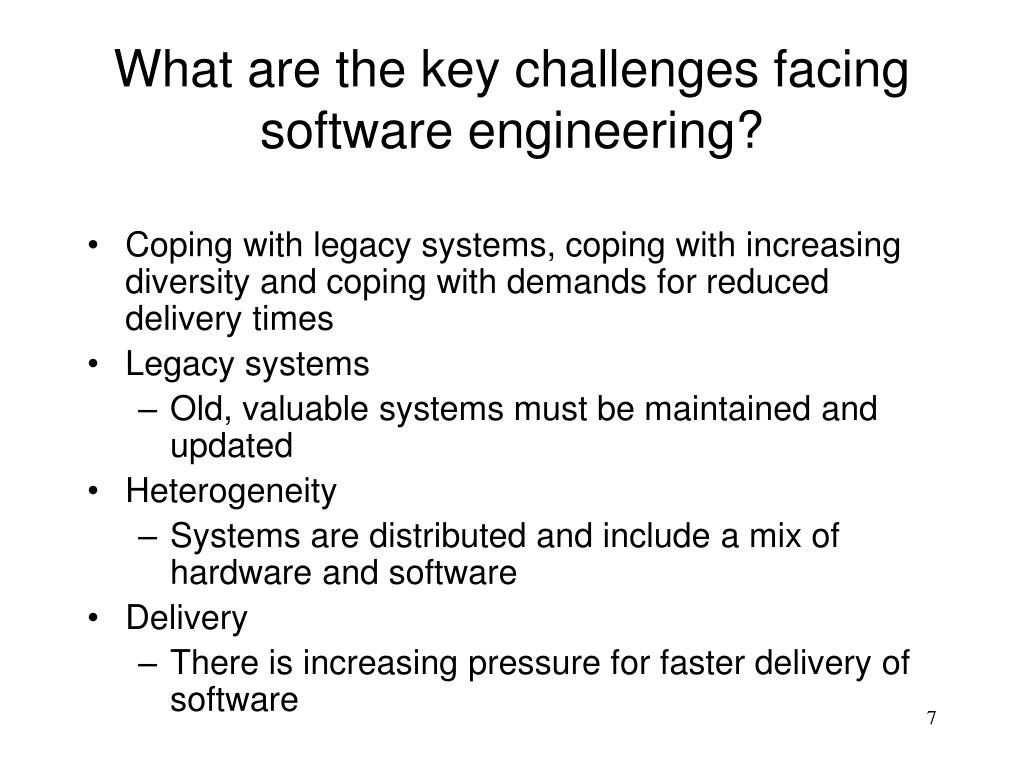 What are the key challenges facing software engineering?

• Coping with legacy systems, coping with increasing diversity and coping with demands for reduced delivery times
• Legacy systems
– Old, valuable systems must be maintained and updated
• Heterogeneity
– Systems are distributed and include a mix of hardware and software
• Delivery
– There is increasing pressure for faster delivery of software

7